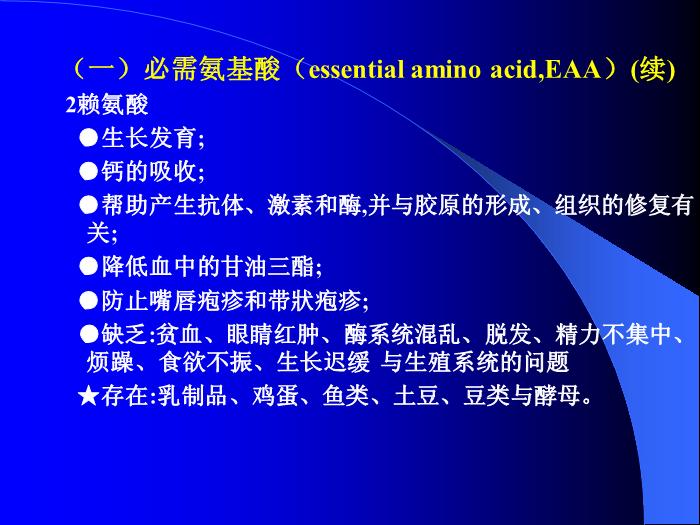 （一）必需氨基酸（essential amino acid,EAA）(续)

2赖氨酸

●生长发育;

●钙的吸收;

●帮助产生抗体、激素和酶,并与胶原的形成、组织的修复有关;

●降低血中的甘油三酯;

●防止嘴唇疱疹和带状疱疹;

●缺乏:贫血、眼睛红肿、酶系统混乱、脱发、精力不集中、烦躁、食欲不振、生长迟缓 与生殖系统的问题

★存在:乳制品、鸡蛋、鱼类、土豆、豆类与酵母。